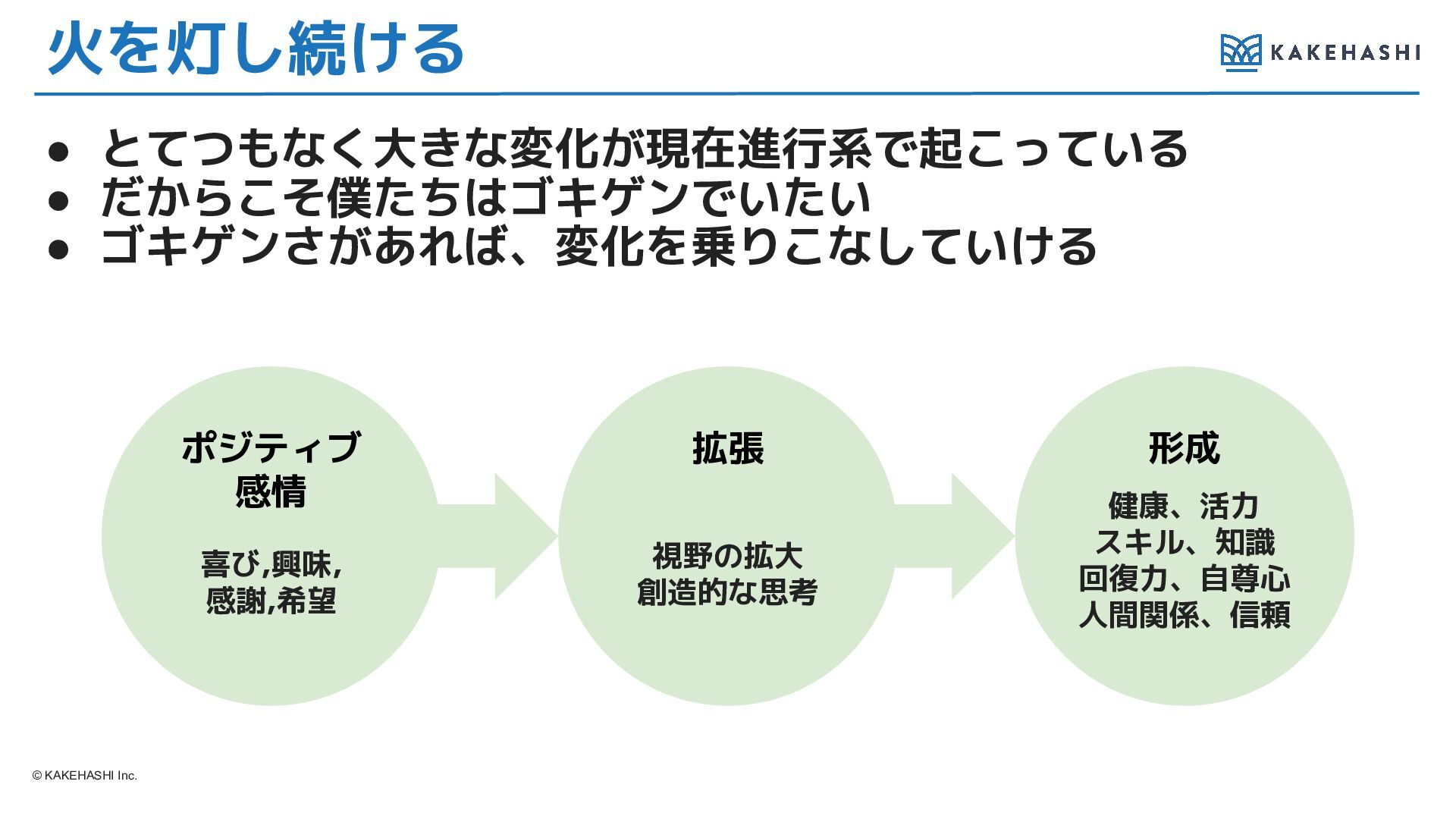 火を灯し続ける

KAKEHASHI

• とてつもなく大きな変化が現在進行系で起こっている
• だからこそ僕たちはゴキゲンでいたい
• ゴキゲンさがあれば、変化を乗りこなしていける

ポジティブ
感情

喜び,興味,
感謝,希望

拡張

視野の拡大
創造的な思考

形成

健康、活力
スキル、知識
回復力、自尊心
人間関係、信頼

© KAKEHASHI Inc.